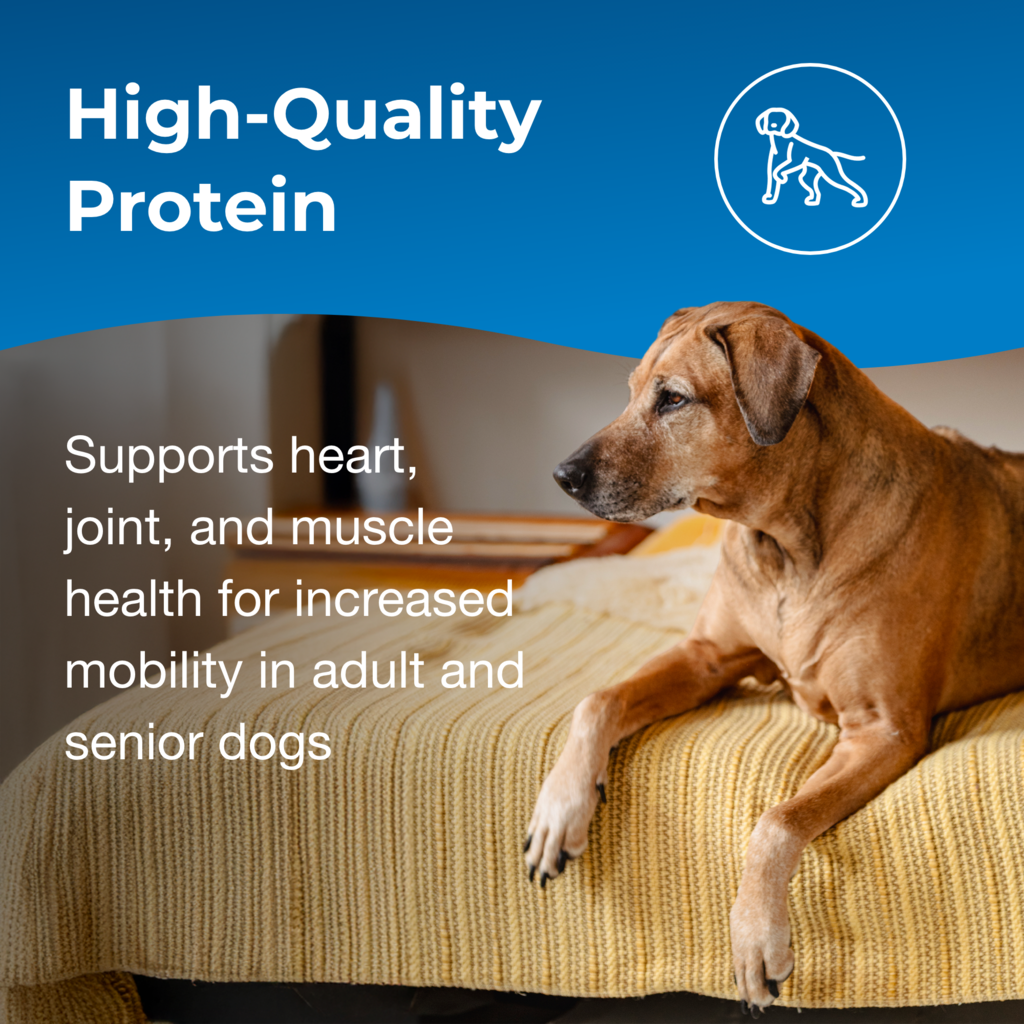 High-Quality Protein

Supports heart, joint, and muscle health for increased mobility in adult and senior dogs